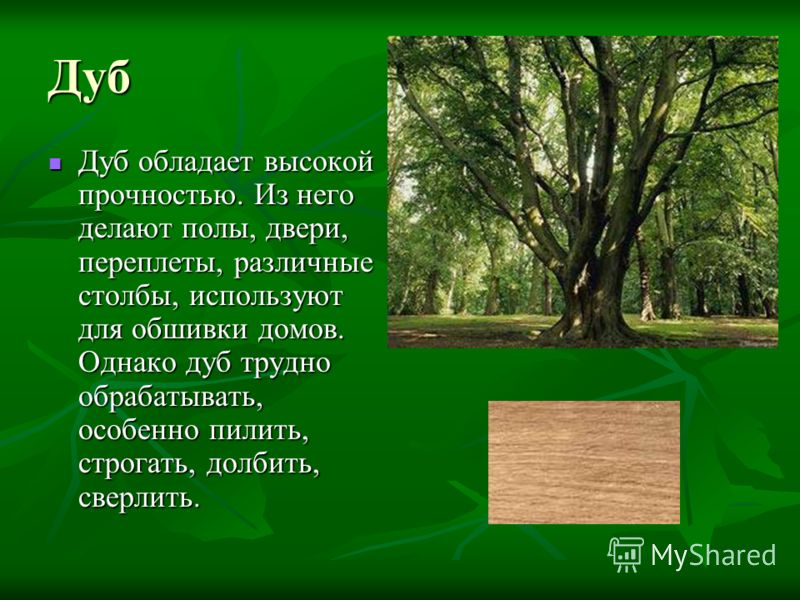 Дуб

Дуб обладает высокой прочностью. Из него делают полы, двери, переплеты, различные столбы, используют для обшивки домов. Однако дуб трудно обрабатывать, особенно пилить, строгать, долбить, сверлить.

MyShared